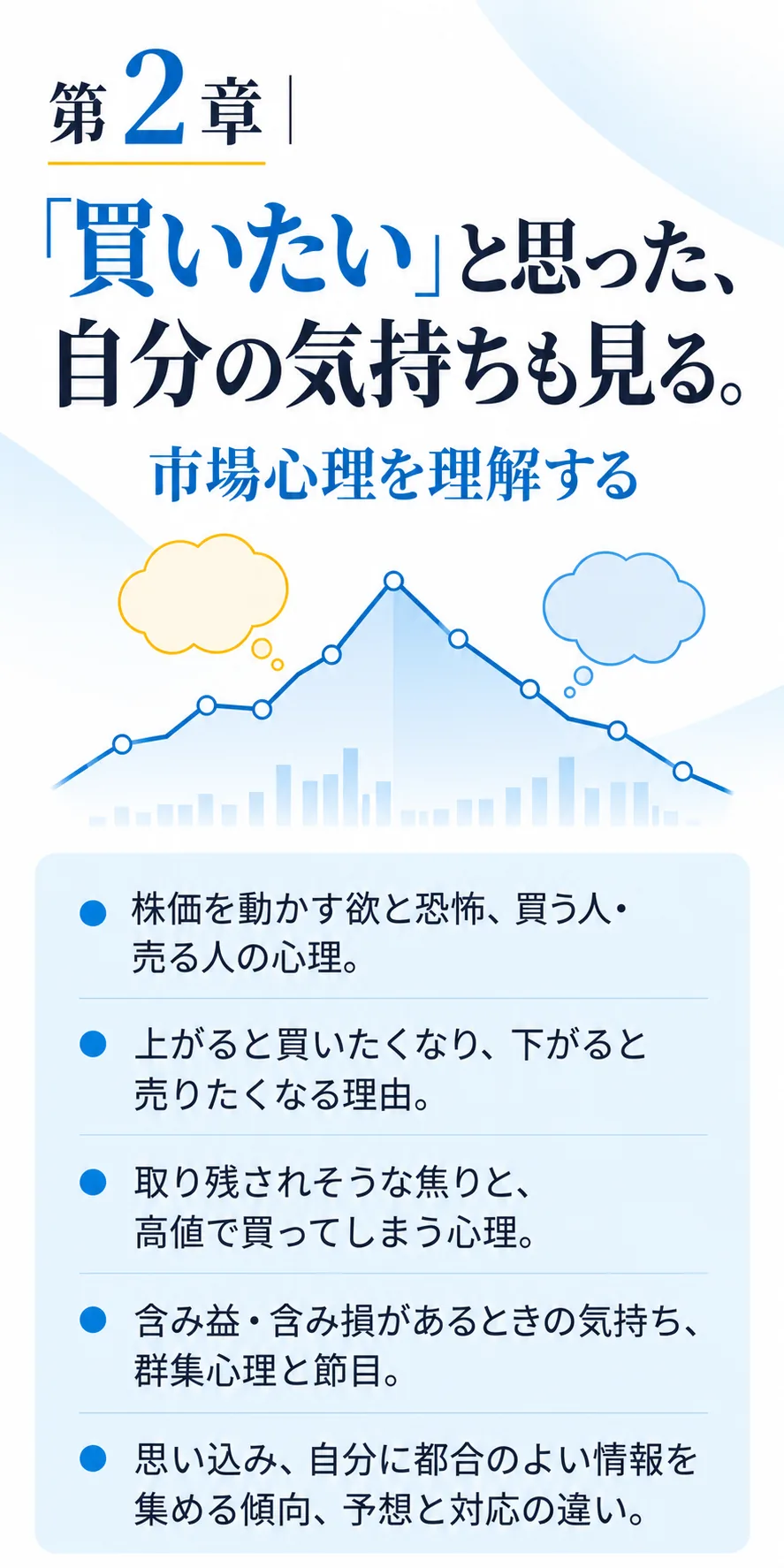 第2章

「買いたい」と思った、自分の気持ちも見る。

市場心理を理解する

● 株価を動かす欲と恐怖、買う人・売る人の心理。

● 上がると買いたくなり、下がると売りたくなる理由。

● 取り残されそうな焦りと、高値で買ってしまう心理。

● 含み益・含み損があるときの気持ち、群集心理と節目。

● 思い込み、自分に都合のよい情報を集める傾向、予想と対応の違い。